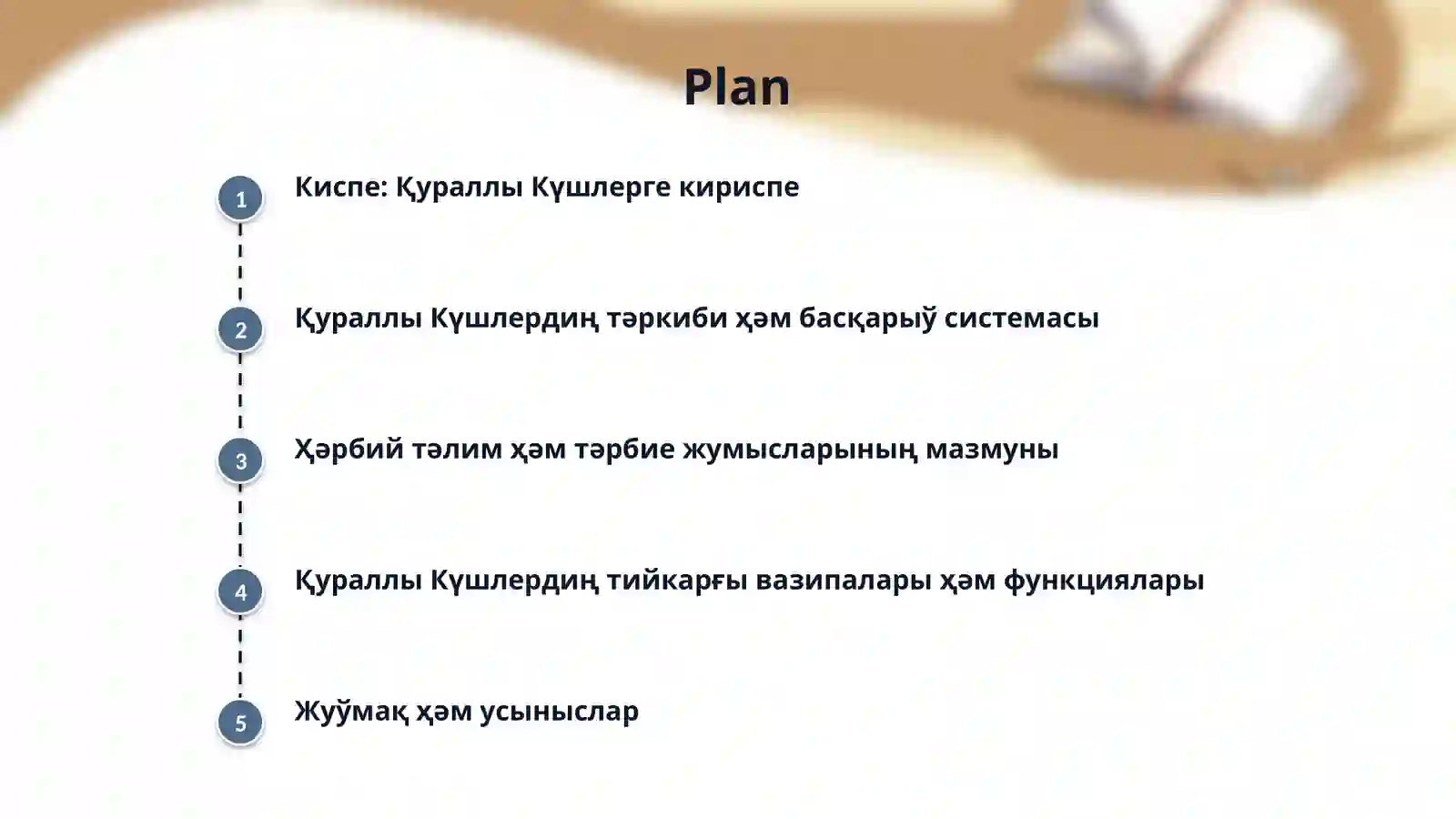 Plan

1 Киспе: Қураллы Күшлерге кириспе

2 Қураллы Күшлердиң тәркиби ҳәм басқарыў системасы

3 Ҳәрбий тәлим ҳәм тәрбие жумысларының мазмуны

4 Қураллы Күшлердиң тийкарғы вазипалары ҳәм функциялары

5 Жуўмақ ҳәм усыныслар